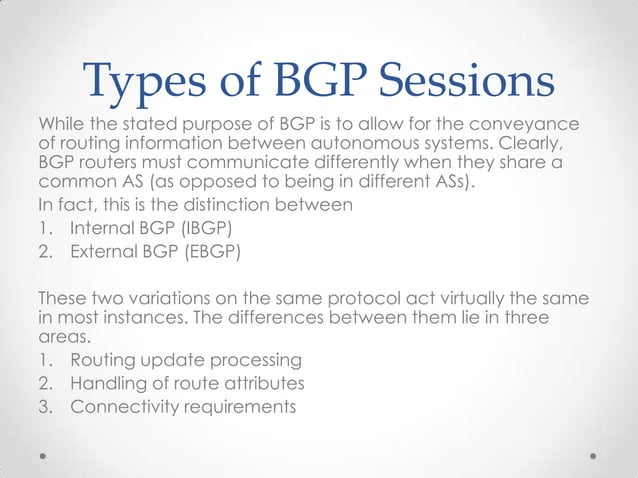 Types of BGP Sessions

While the stated purpose of BGP is to allow for the conveyance of routing information between autonomous systems. Clearly, BGP routers must communicate differently when they share a common AS (as opposed to being in different ASs).

In fact, this is the distinction between

1. Internal BGP (IBGP)
2. External BGP (EBGP)

These two variations on the same protocol act virtually the same in most instances. The differences between them lie in three areas.

1. Routing update processing
2. Handling of route attributes
3. Connectivity requirements